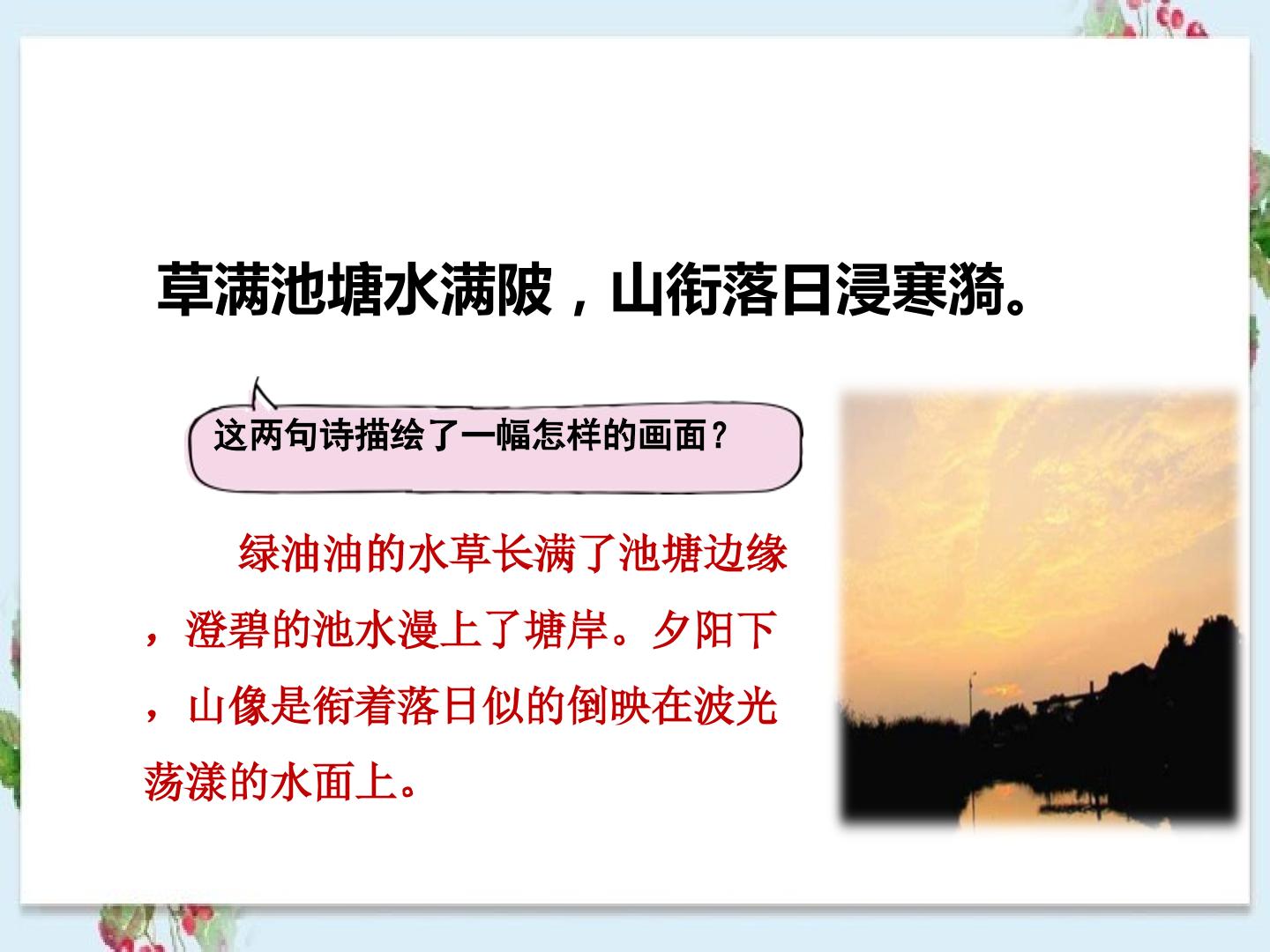 草满池塘水满陂，山衔落日浸寒漪。

这两句诗描绘了一幅怎样的画面？

绿油油的水草长满了池塘边缘，澄碧的池水漫上了塘岸。夕阳下，山像是衔着落日似的倒映在波光荡漾的水面上。